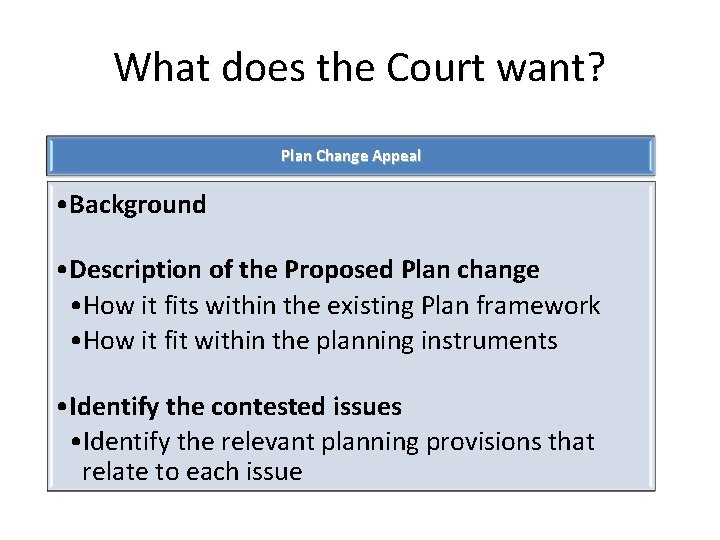 What does the Court want?

Plan Change Appeal

•Background

•Description of the Proposed Plan change
•How it fits within the existing Plan framework
•How it fit within the planning instruments

•Identify the contested issues
•Identify the relevant planning provisions that relate to each issue